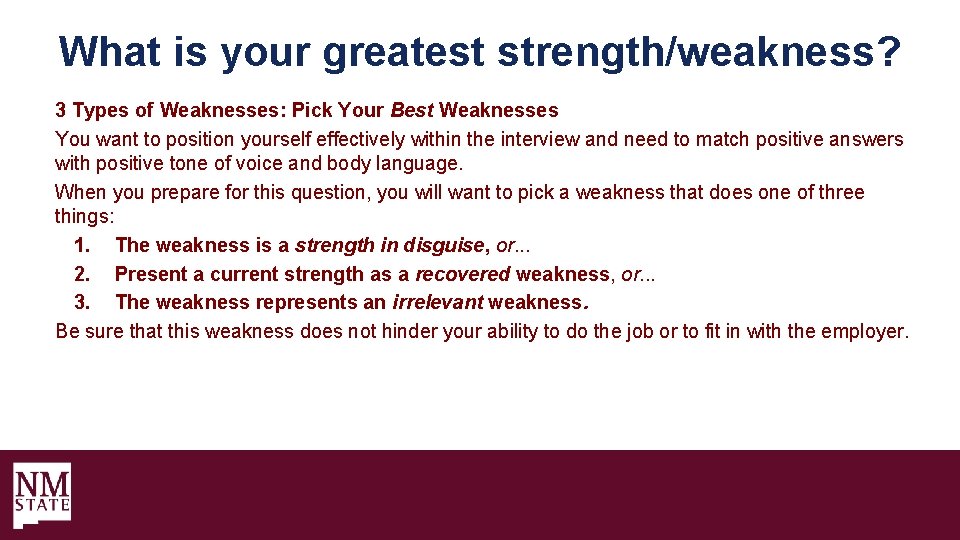 What is your greatest strength/weakness?

3 Types of Weaknesses: Pick Your Best Weaknesses

You want to position yourself effectively within the interview and need to match positive answers with positive tone of voice and body language.

When you prepare for this question, you will want to pick a weakness that does one of three things:

1. The weakness is a strength in disguise, or...
2. Present a current strength as a recovered weakness, or...
3. The weakness represents an irrelevant weakness.

Be sure that this weakness does not hinder your ability to do the job or to fit in with the employer.

NM STATE